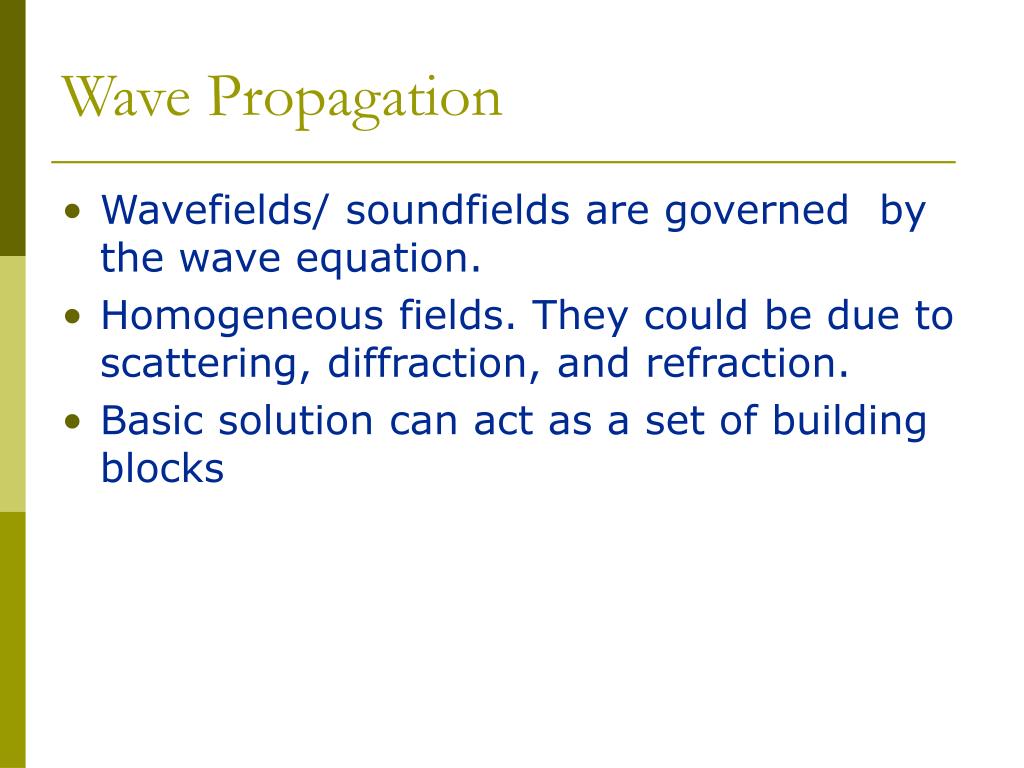 Wave Propagation

• Wavefields/ soundfields are governed by the wave equation.
• Homogeneous fields. They could be due to scattering, diffraction, and refraction.
• Basic solution can act as a set of building blocks